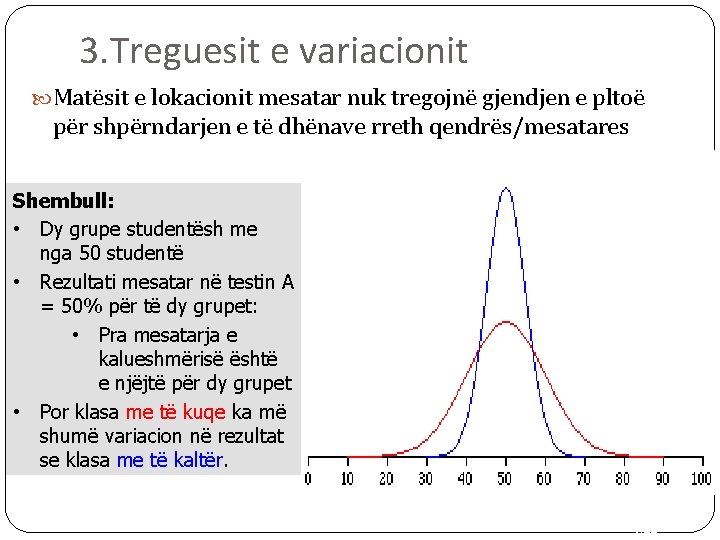 3.Treguesit e variacionit

Matësit e lokacionit mesatar nuk tregojnë gjendjen e pltoë për shpërndarjen e të dhënave rreth qendrës/mesatares

Shembull:
• Dy grupe studentësh me nga 50 studentë
• Rezultati mesatar në testin A = 50% për të dy grupet:
  • Pra mesatarja e kalueshmërisë është e njëjtë për dy grupet
• Por klasa me të kuqe ka më shumë variacion në rezultat se klasa me të kaltër.

0 10 20 30 40 50 60 70 80 90 100